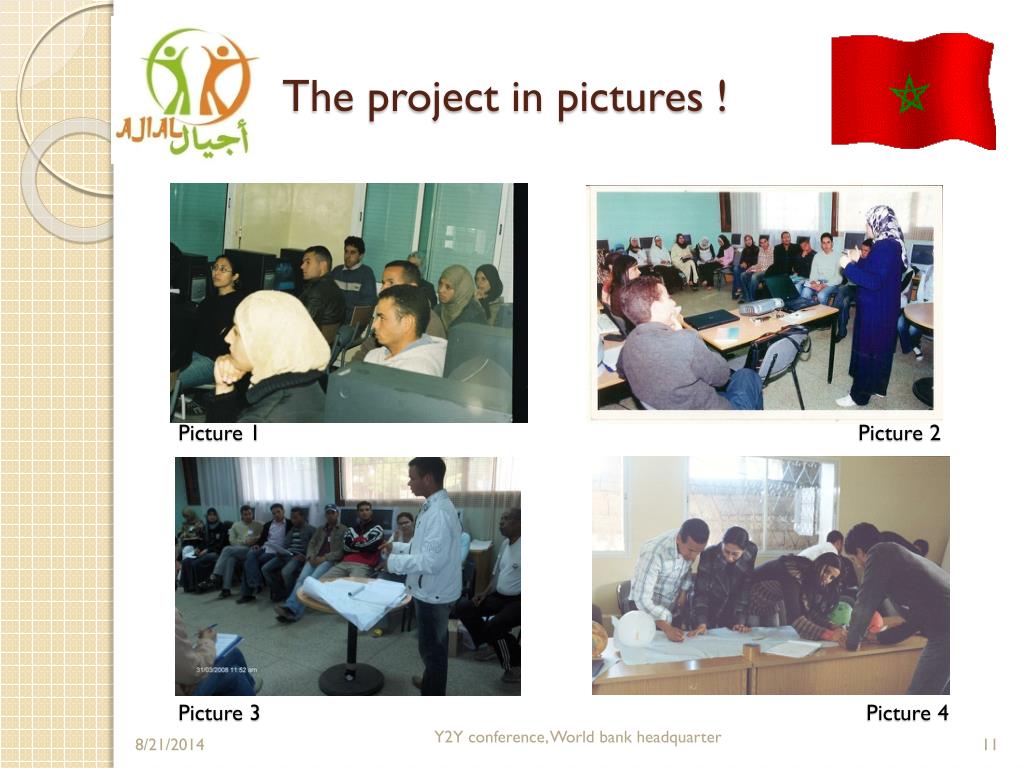 AJIAL أجيال

The project in pictures !

Picture 1

Picture 2

31/03/2008 11:52 am

Picture 3

Picture 4

8/21/2014

Y2Y conference, World bank headquarter

11